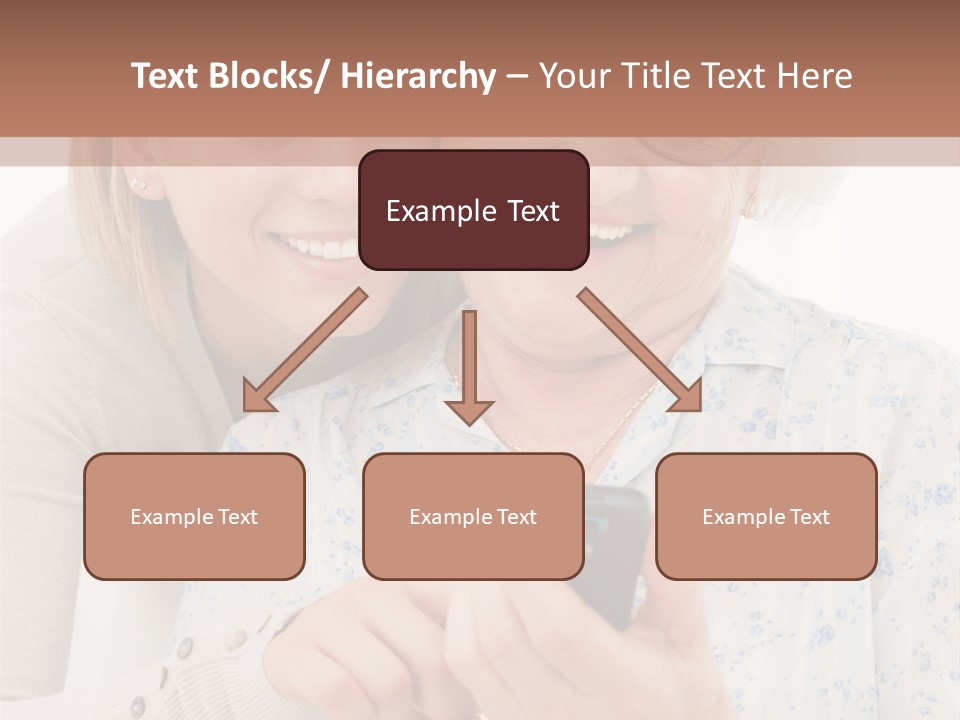 Text Blocks/ Hierarchy – Your Title Text Here

Example Text

Example Text

Example Text

Example Text